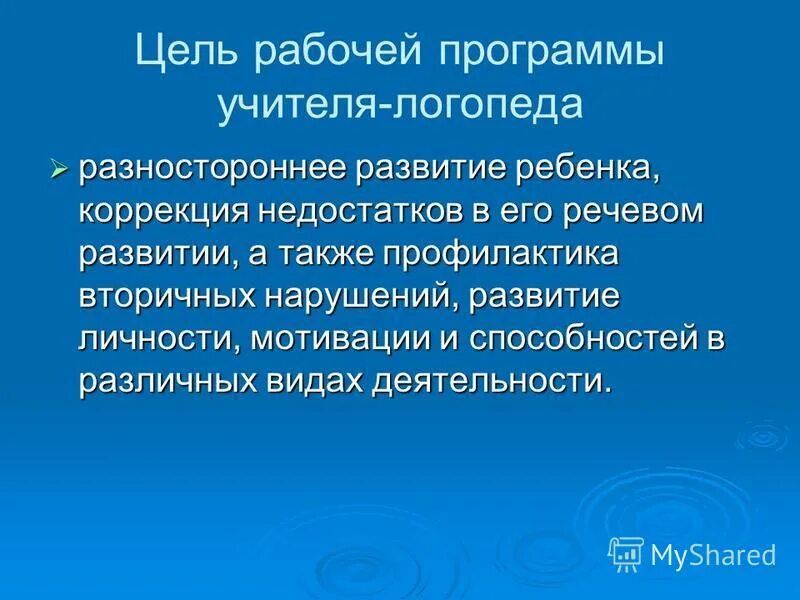 Цель рабочей программы учителя-логопеда

➢ разностороннее развитие ребенка, коррекция недостатков в его речевом развитии, а также профилактика вторичных нарушений, развитие личности, мотивации и способностей в различных видах деятельности.

MyShared